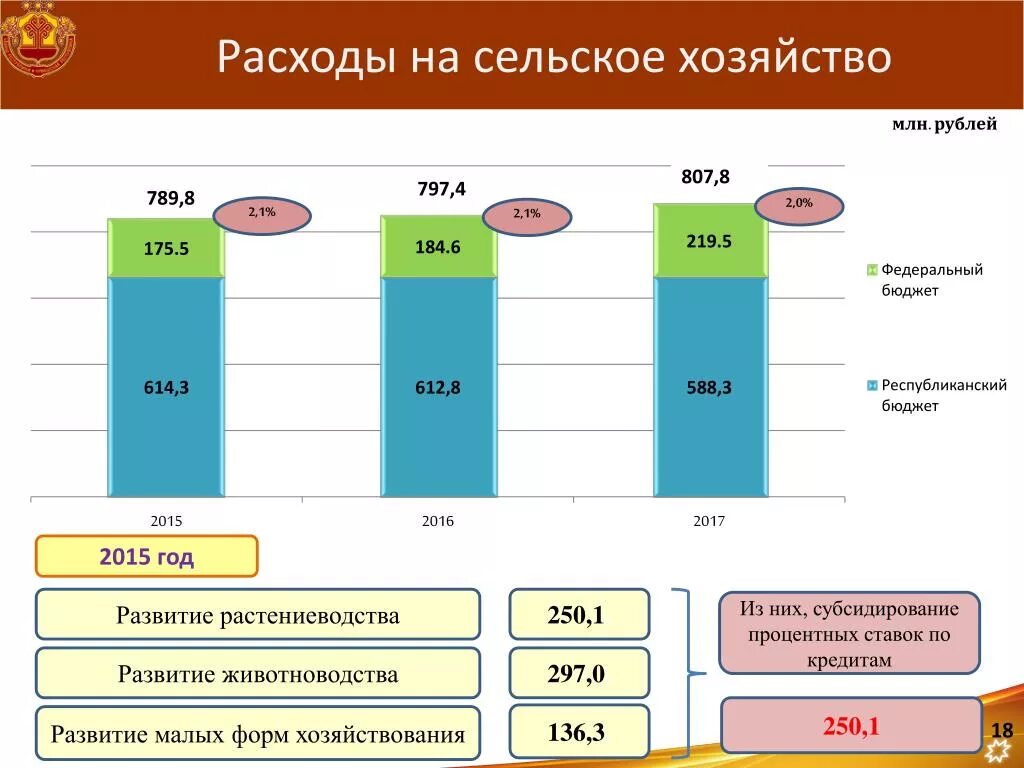 Расходы на сельское хозяйство

млн. рублей

789,8
2,1%
175.5
614,3

797,4
2,1%
184.6
612,8

807,8
2,0%
219.5
588,3

Федеральный бюджет

Республиканский бюджет

2015
2016
2017

2015 год

Развитие растениеводства
250,1

Развитие животноводства
297,0

Развитие малых форм хозяйствования
136,3

Из них, субсидирование процентных ставок по кредитам

250,1

18